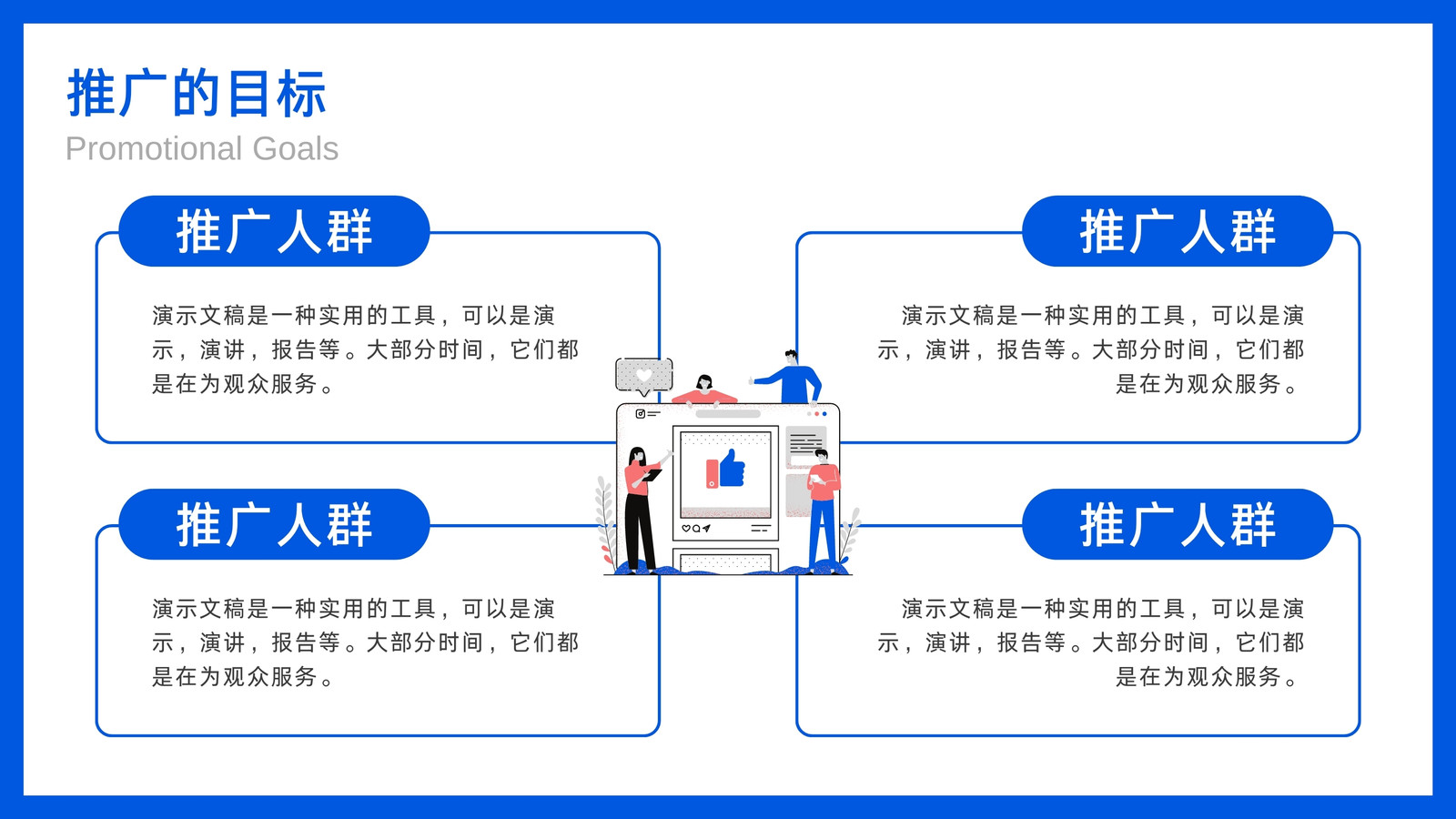 推广的目标
Promotional Goals

推广人群

演示文稿是一种实用的工具，可以是演示，演讲，报告等。大部分时间，它们都是在为观众服务。

推广人群

演示文稿是一种实用的工具，可以是演示，演讲，报告等。大部分时间，它们都是在为观众服务。

推广人群

演示文稿是一种实用的工具，可以是演示，演讲，报告等。大部分时间，它们都是在为观众服务。

推广人群

演示文稿是一种实用的工具，可以是演示，演讲，报告等。大部分时间，它们都是在为观众服务。